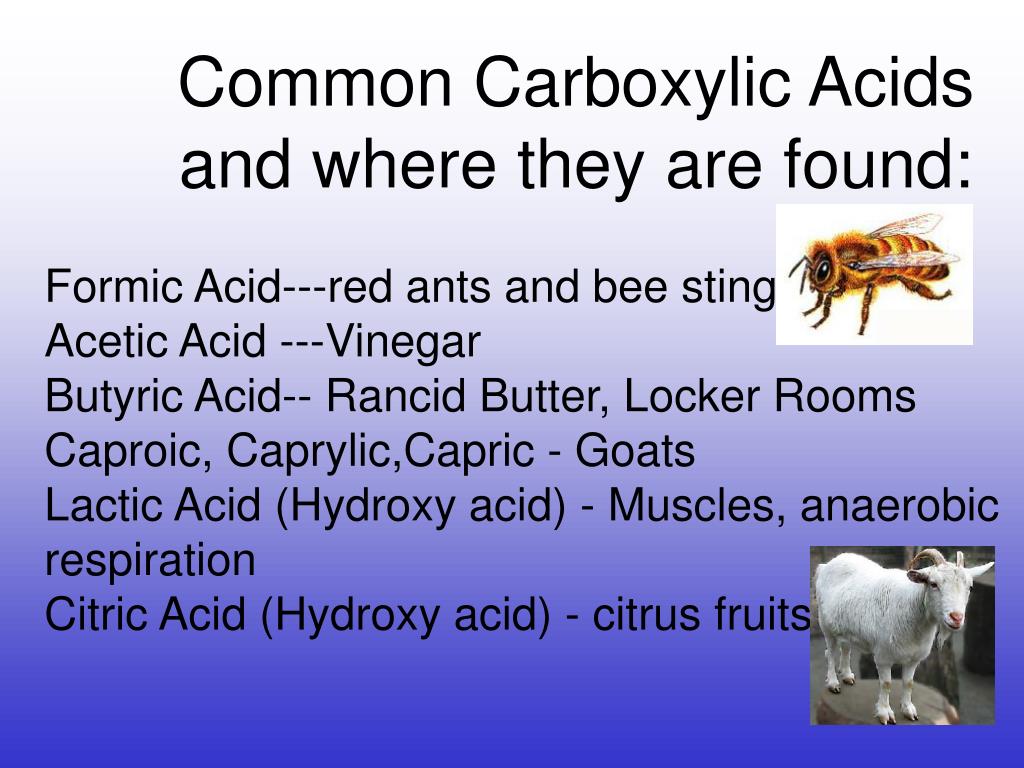 Common Carboxylic Acids and where they are found:

Formic Acid---red ants and bee sting
Acetic Acid ---Vinegar
Butyric Acid-- Rancid Butter, Locker Rooms
Caproic, Caprylic,Capric - Goats
Lactic Acid (Hydroxy acid) - Muscles, anaerobic respiration
Citric Acid (Hydroxy acid) - citrus fruits